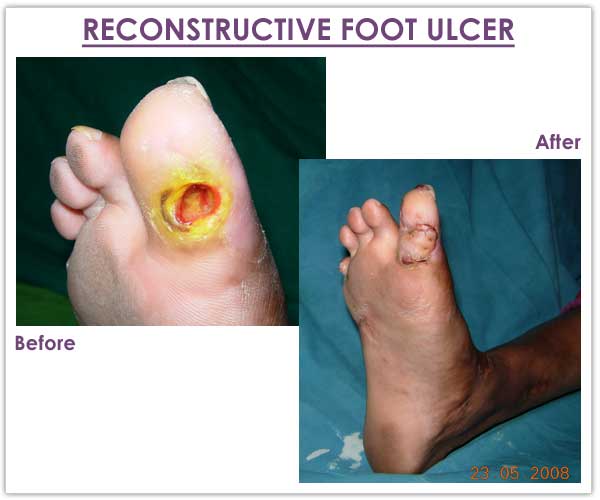 RECONSTRUCTIVE FOOT ULCER

After

Before

23 05 2008